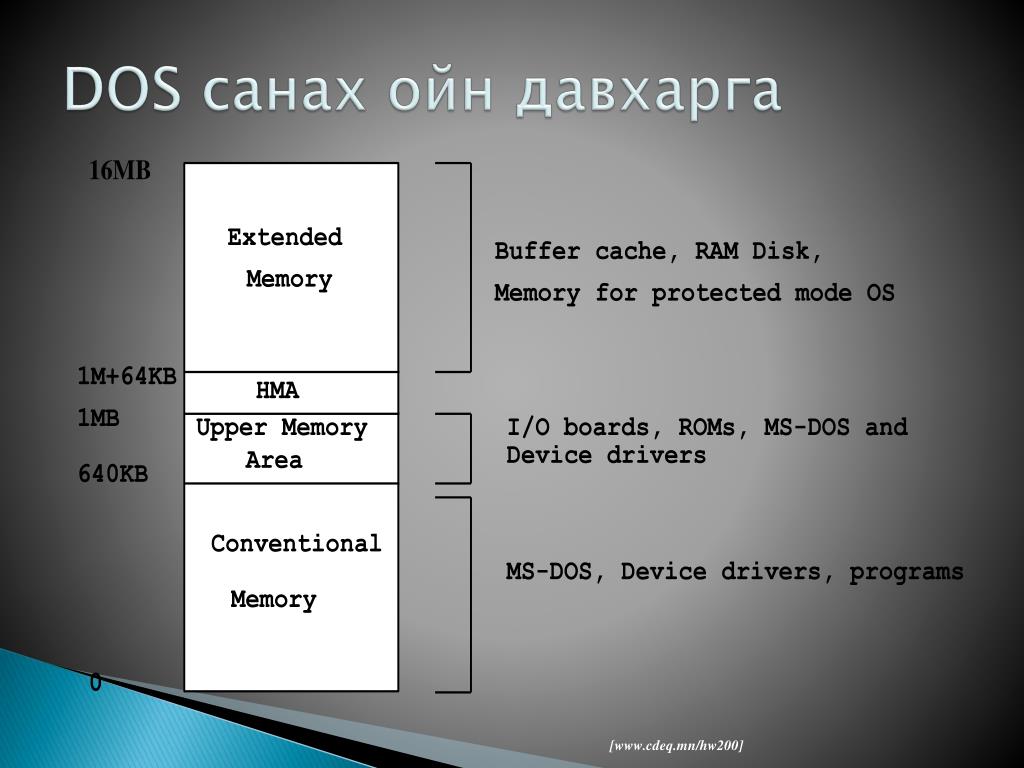 DOS санах ойн давхарга

16MB

Extended Memory

Buffer cache, RAM Disk, Memory for protected mode OS

1M+64KB

HMA

1MB

Upper Memory Area

I/O boards, ROMs, MS-DOS and Device drivers

640KB

Conventional Memory

MS-DOS, Device drivers, programs

0

[www.cdeq.mn/hw200]